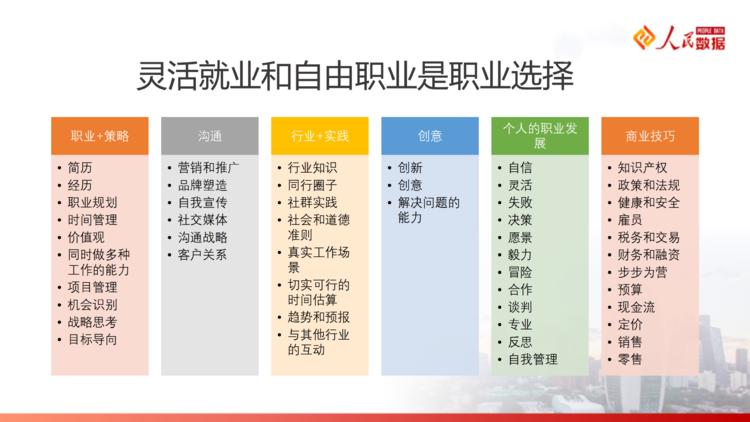 PEOPLE DATA 人民数据

灵活就业和自由职业是职业选择

职业+策略
• 简历
• 经历
• 职业规划
• 时间管理
• 价值观
• 同时做多种工作的能力
• 项目管理
• 机会识别
• 战略思考
• 目标导向

沟通
• 营销和推广
• 品牌塑造
• 自我宣传
• 社交媒体
• 沟通战略
• 客户关系

行业+实践
• 行业知识
• 同行圈子
• 社群实践
• 社会和道德准则
• 真实工作场景
• 切实可行的时间估算
• 趋势和预报
• 与其他行业的互动

创意
• 创新
• 创意
• 解决问题的能力

个人的职业发展
• 自信
• 灵活
• 失败
• 决策
• 愿景
• 毅力
• 冒险
• 合作
• 谈判
• 专业
• 反思
• 自我管理

商业技巧
• 知识产权
• 政策和法规
• 健康和安全
• 雇员
• 税务和交易
• 财务和融资
• 步步为营
• 预算
• 现金流
• 定价
• 销售
• 零售